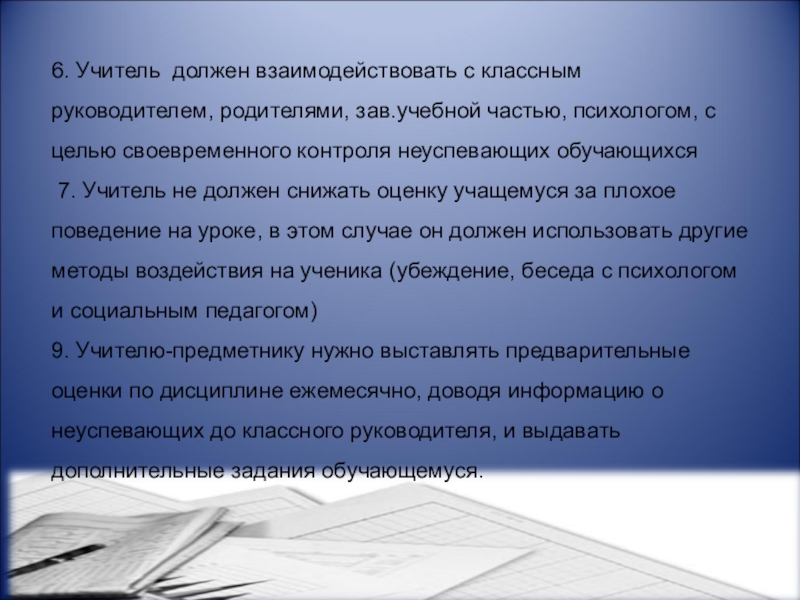 6. Учитель должен взаимодействовать с классным руководителем, родителями, зав.учебной частью, психологом, с целью своевременного контроля неуспевающих обучающихся
7. Учитель не должен снижать оценку учащемуся за плохое поведение на уроке, в этом случае он должен использовать другие методы воздействия на ученика (убеждение, беседа с психологом и социальным педагогом)
9. Учителю-предметнику нужно выставлять предварительные оценки по дисциплине ежемесячно, доводя информацию о неуспевающих до классного руководителя, и выдавать дополнительные задания обучающемуся.